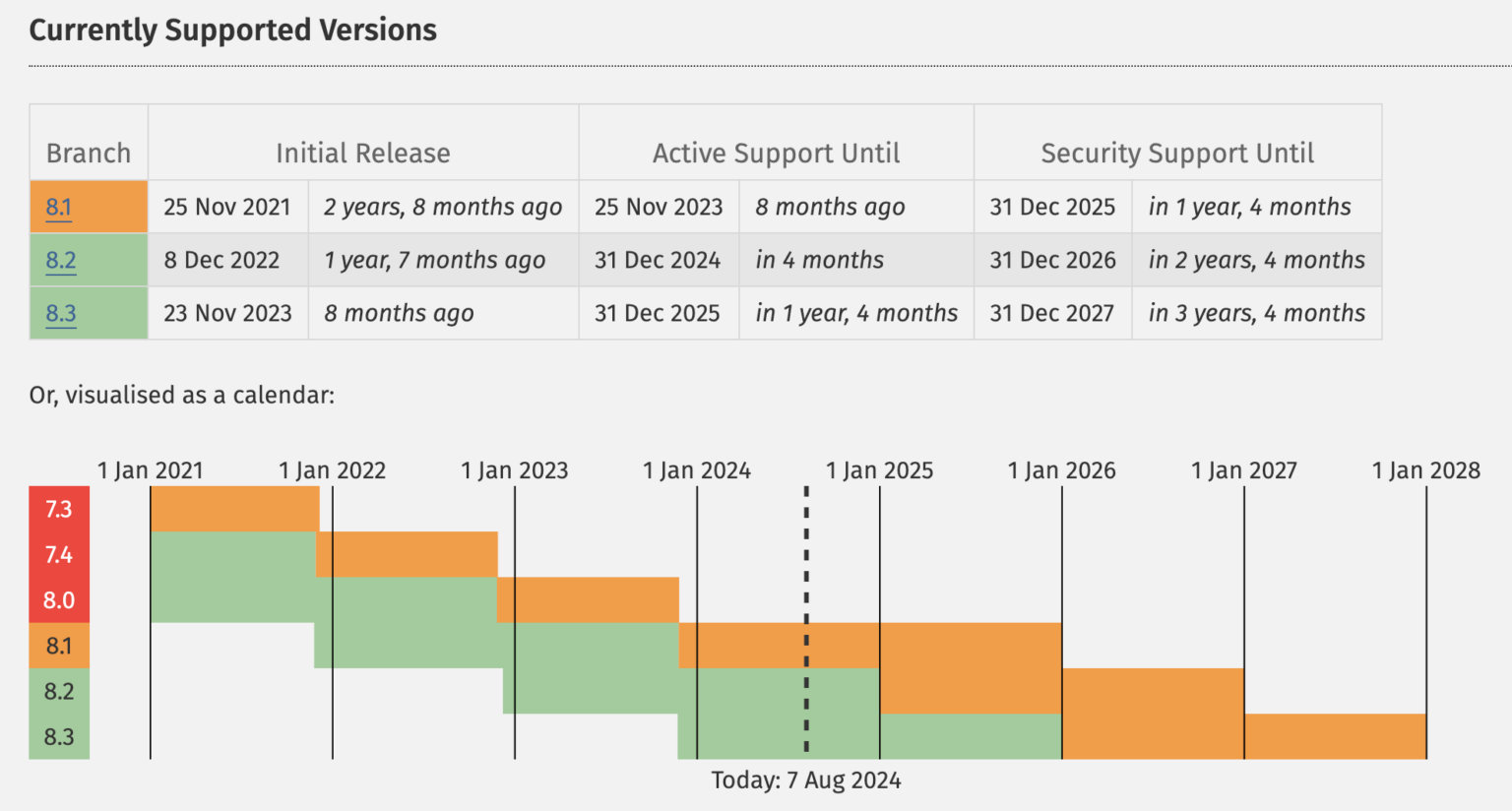 Currently Supported Versions

| Branch | Initial Release | | Active Support Until | | Security Support Until | |
|---|---|---|---|---|---|---|
| 8.1 | 25 Nov 2021 | 2 years, 8 months ago | 25 Nov 2023 | 8 months ago | 31 Dec 2025 | in 1 year, 4 months |
| 8.2 | 8 Dec 2022 | 1 year, 7 months ago | 31 Dec 2024 | in 4 months | 31 Dec 2026 | in 2 years, 4 months |
| 8.3 | 23 Nov 2023 | 8 months ago | 31 Dec 2025 | in 1 year, 4 months | 31 Dec 2027 | in 3 years, 4 months |

Or, visualised as a calendar:

1 Jan 2021
1 Jan 2022
1 Jan 2023
1 Jan 2024
1 Jan 2025
1 Jan 2026
1 Jan 2027
1 Jan 2028

7.3
7.4
8.0
8.1
8.2
8.3

Today: 7 Aug 2024